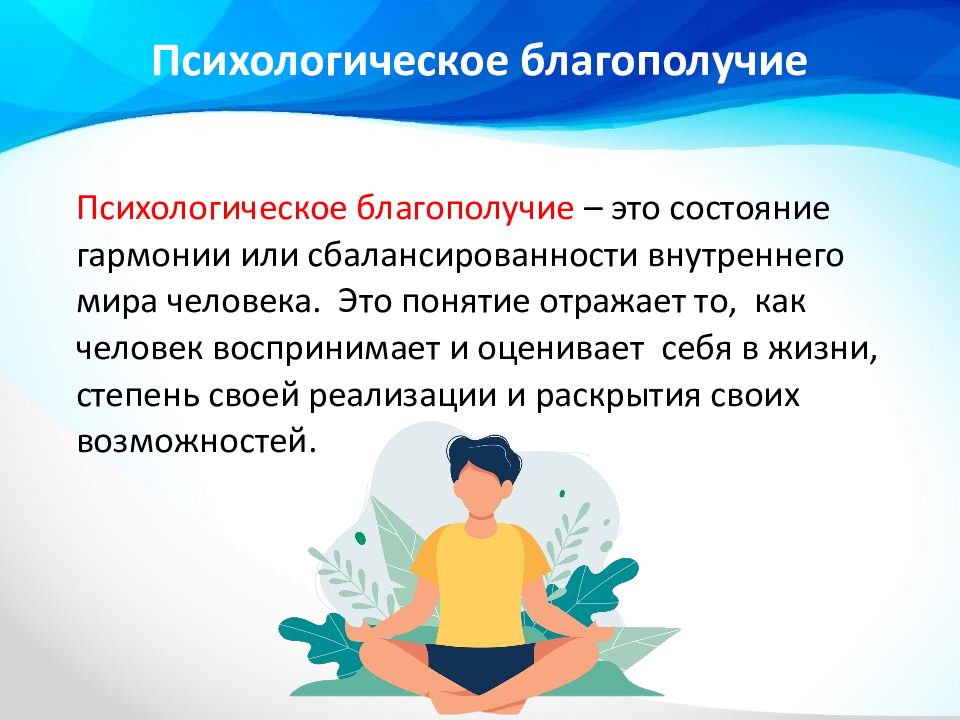 Психологическое благополучие

Психологическое благополучие – это состояние гармонии или сбалансированности внутреннего мира человека. Это понятие отражает то, как человек воспринимает и оценивает себя в жизни, степень своей реализации и раскрытия своих возможностей.